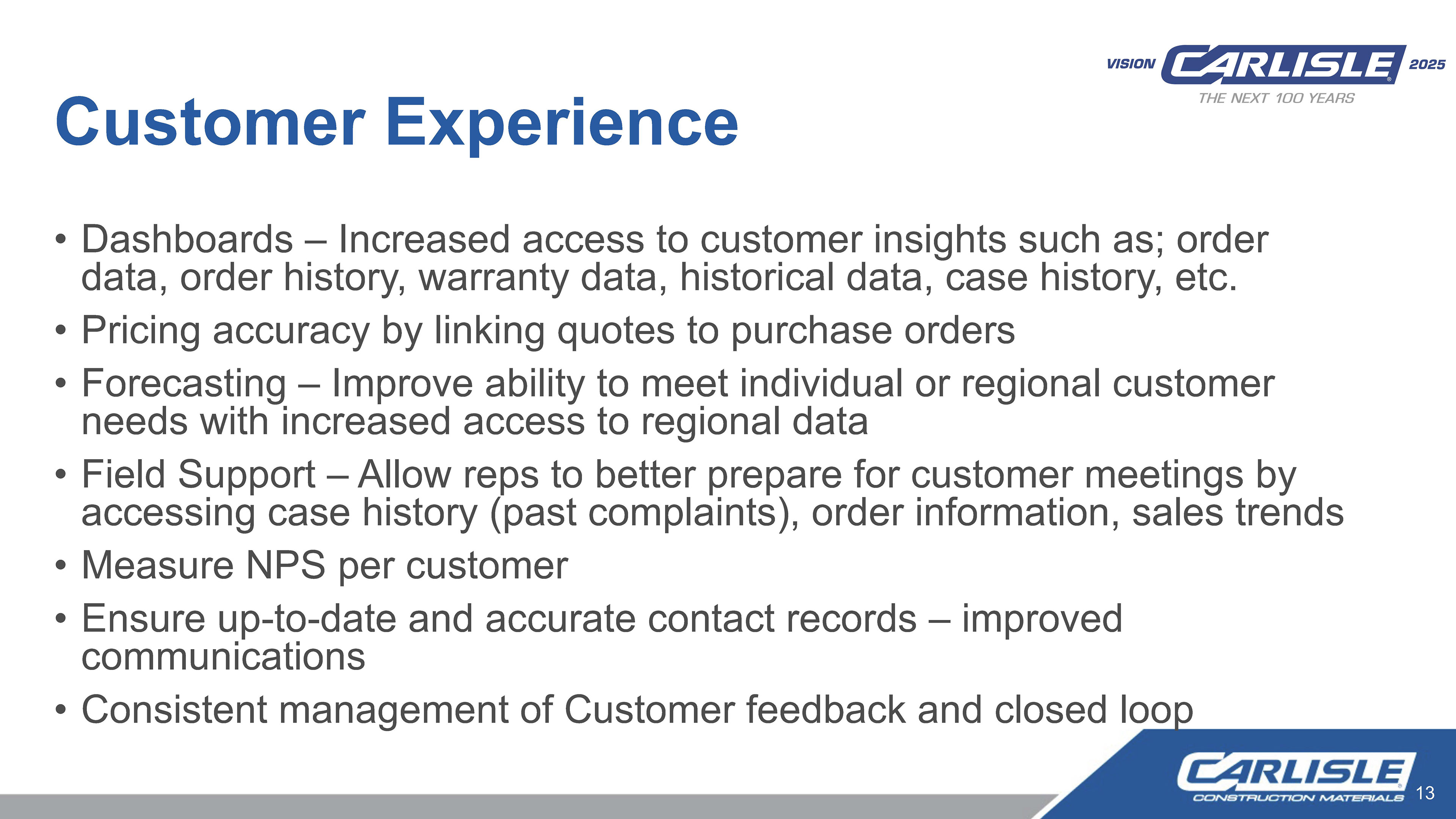 VISION CARLISLE 2025
THE NEXT 100 YEARS

Customer Experience

• Dashboards – Increased access to customer insights such as; order data, order history, warranty data, historical data, case history, etc.
• Pricing accuracy by linking quotes to purchase orders
• Forecasting – Improve ability to meet individual or regional customer needs with increased access to regional data
• Field Support – Allow reps to better prepare for customer meetings by accessing case history (past complaints), order information, sales trends
• Measure NPS per customer
• Ensure up-to-date and accurate contact records – improved communications
• Consistent management of Customer feedback and closed loop

CARLISLE
CONSTRUCTION MATERIALS
13